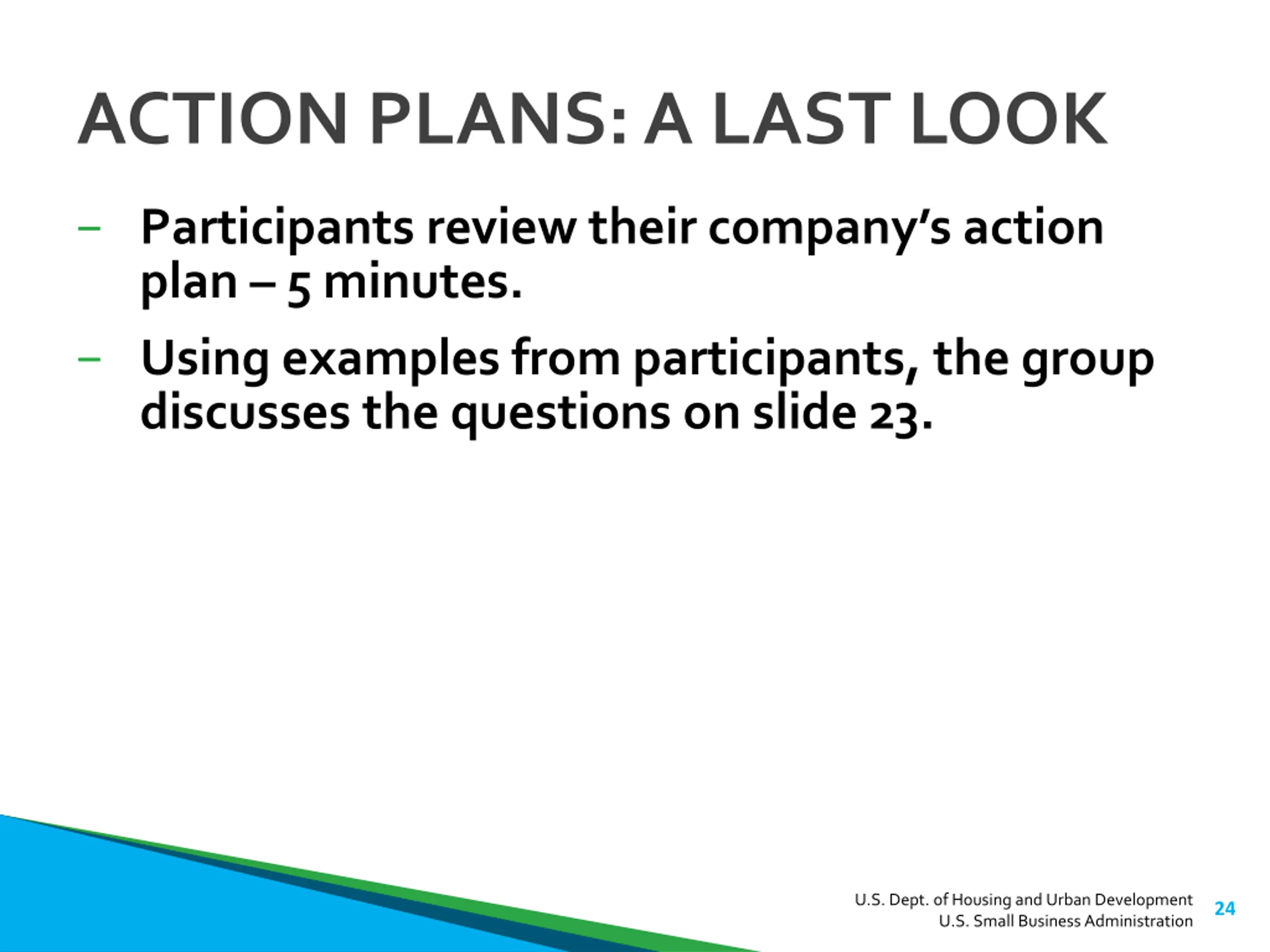 ACTION PLANS: A LAST LOOK

– Participants review their company's action plan – 5 minutes.

– Using examples from participants, the group discusses the questions on slide 23.

U.S. Dept. of Housing and Urban Development
U.S. Small Business Administration

24